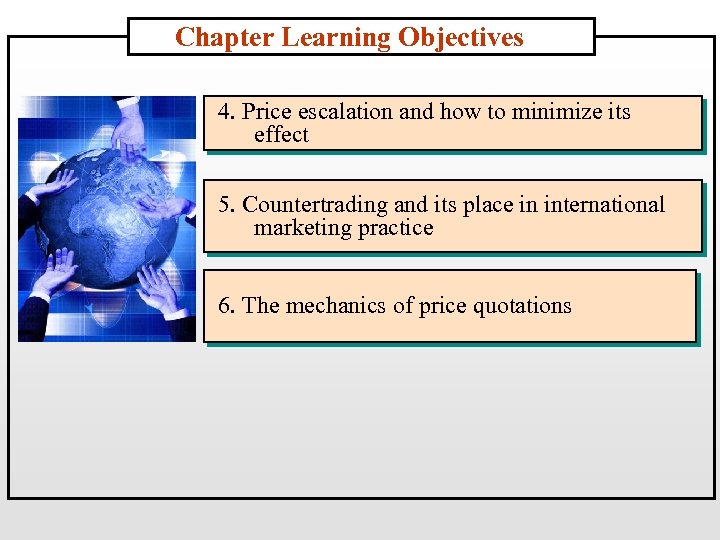 Chapter Learning Objectives

4. Price escalation and how to minimize its effect

5. Countertrading and its place in international marketing practice

6. The mechanics of price quotations